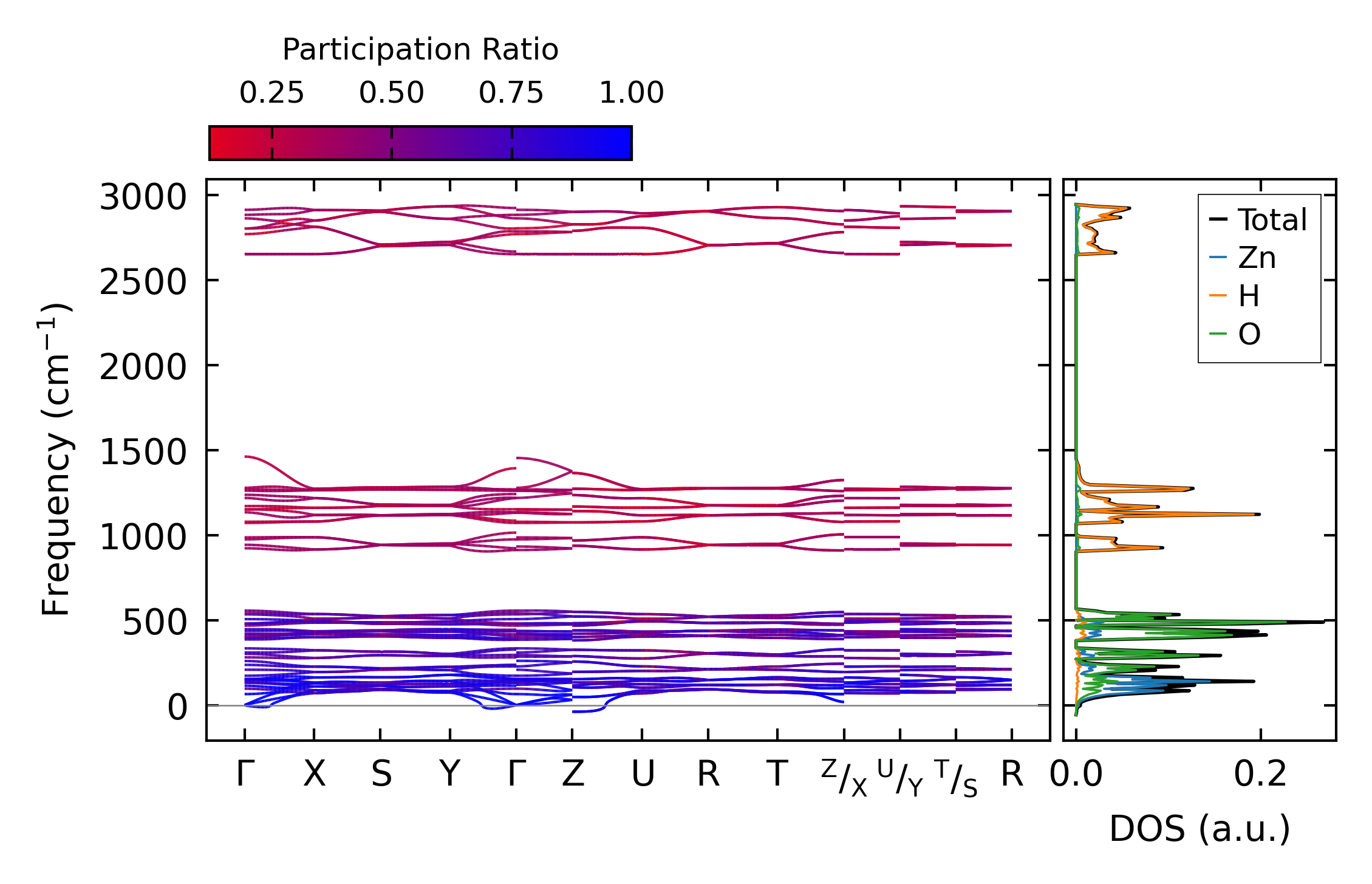 Participation Ratio

0.25 0.50 0.75 1.00

Frequency (cm$^{-1}$)

3000
2500
2000
1500
1000
500
0

Γ X S Y Γ Z U R T $^{Z}/_{X}$ $^{U}/_{Y}$ $^{T}/_{S}$ R

Total
Zn
H
O

0.0 0.2

DOS (a.u.)